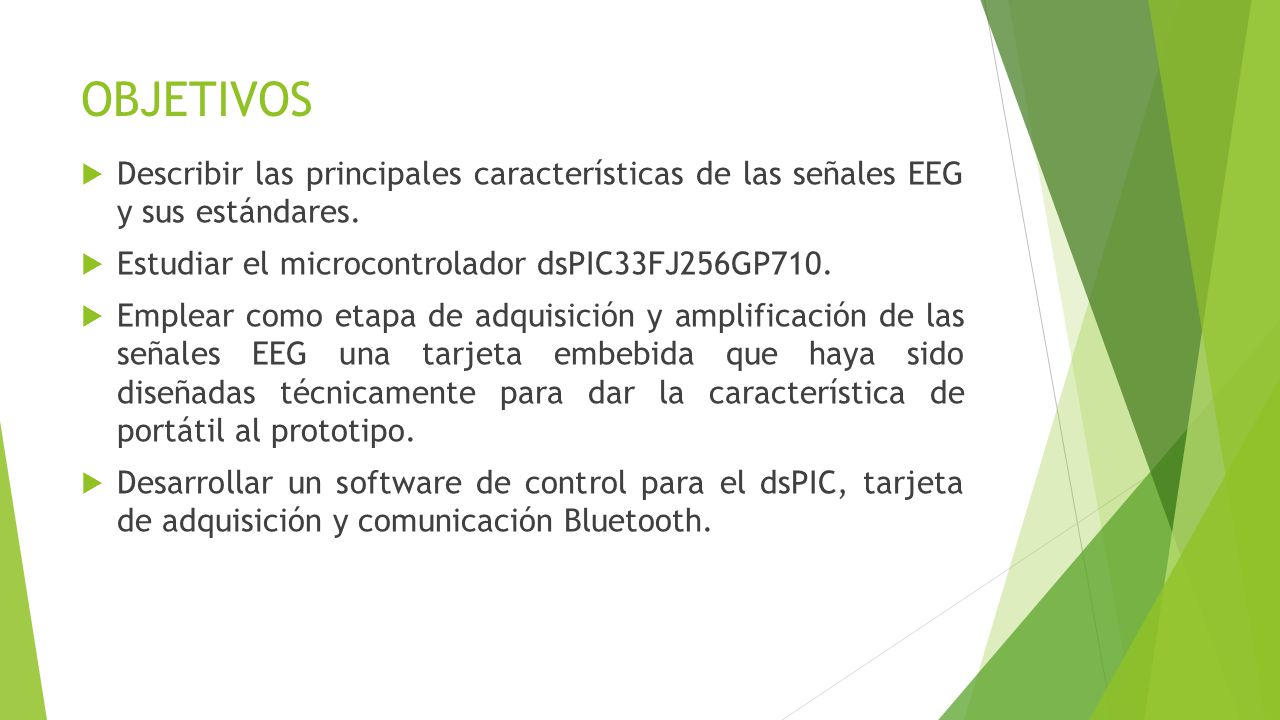 OBJETIVOS

Describir las principales características de las señales EEG y sus estándares.

Estudiar el microcontrolador dsPIC33FJ256GP710.

Emplear como etapa de adquisición y amplificación de las señales EEG una tarjeta embebida que haya sido diseñadas técnicamente para dar la característica de portátil al prototipo.

Desarrollar un software de control para el dsPIC, tarjeta de adquisición y comunicación Bluetooth.